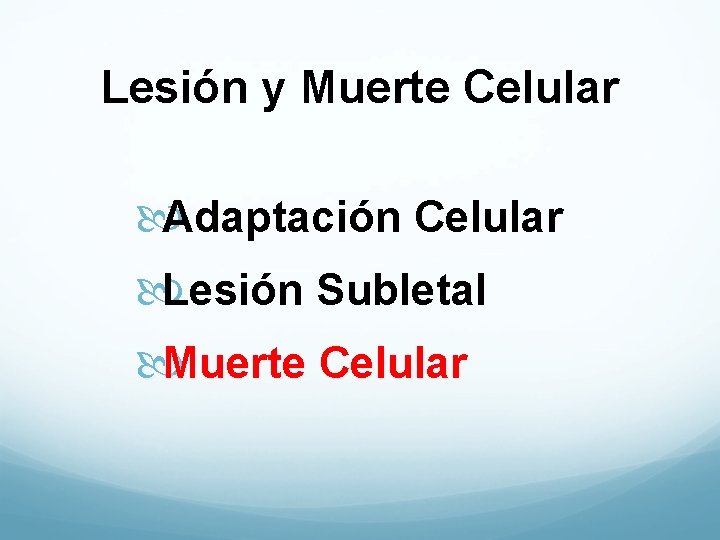 Lesión y Muerte Celular

Adaptación Celular

Lesión Subletal

Muerte Celular